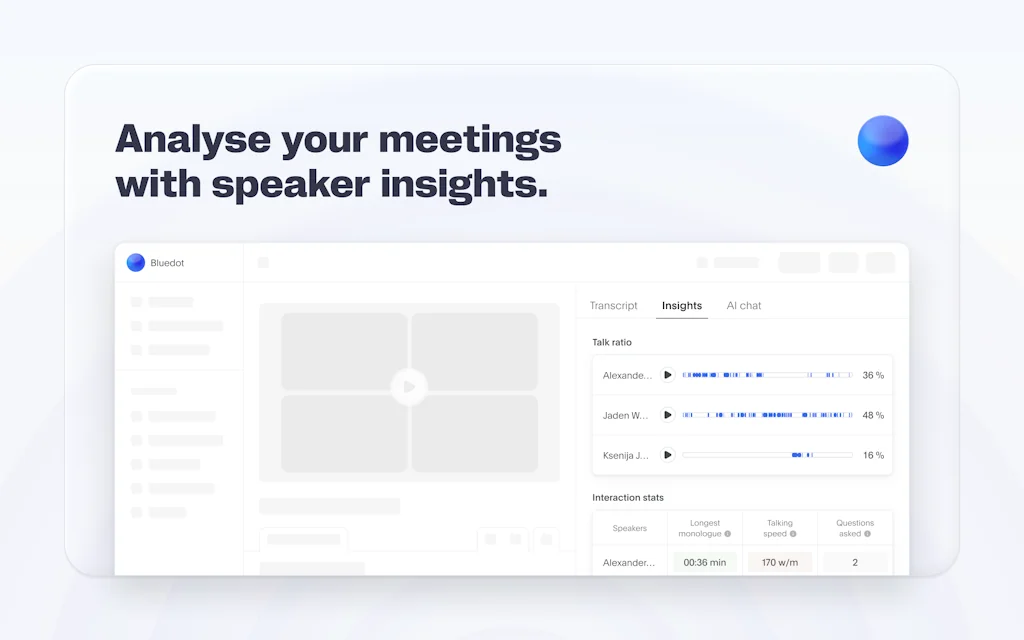 Analyse your meetings with speaker insights.

Bluedot

Transcript Insights AI chat

Talk ratio

Alexande... 36 %

Jaden W... 48 %

Ksenija J... 16 %

Interaction stats

| Speakers | Longest monologue | Talking speed | Questions asked |
|---|---|---|---|
| Alexander... | 00:36 min | 170 w/m | 2 |